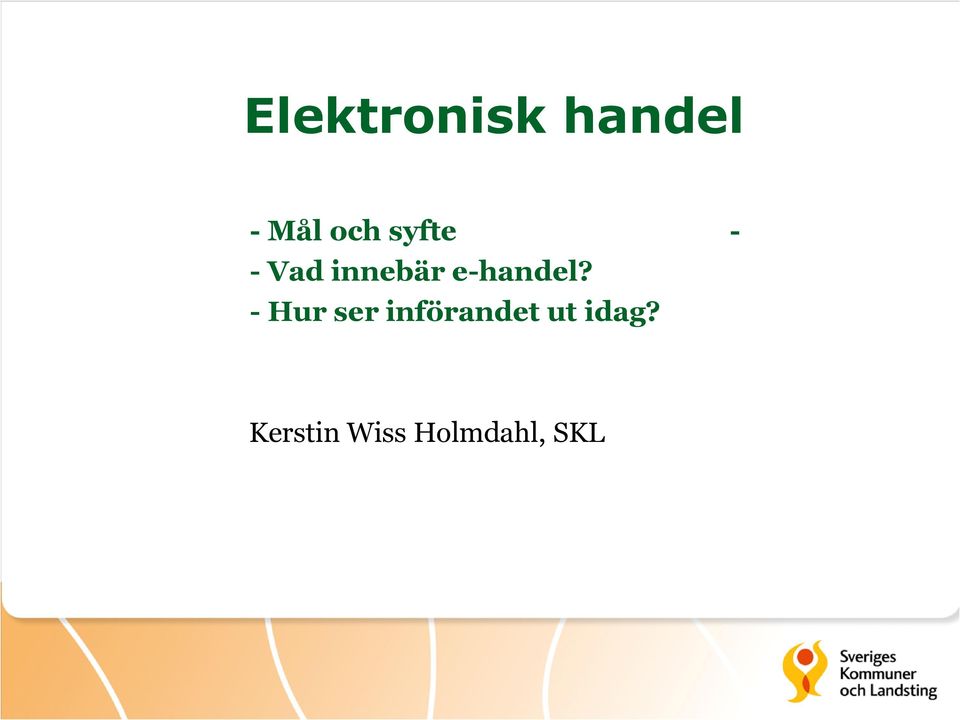 Elektronisk handel

- Mål och syfte -
- Vad innebär e-handel?
- Hur ser införandet ut idag?

Kerstin Wiss Holmdahl, SKL

Sveriges Kommuner och Landsting